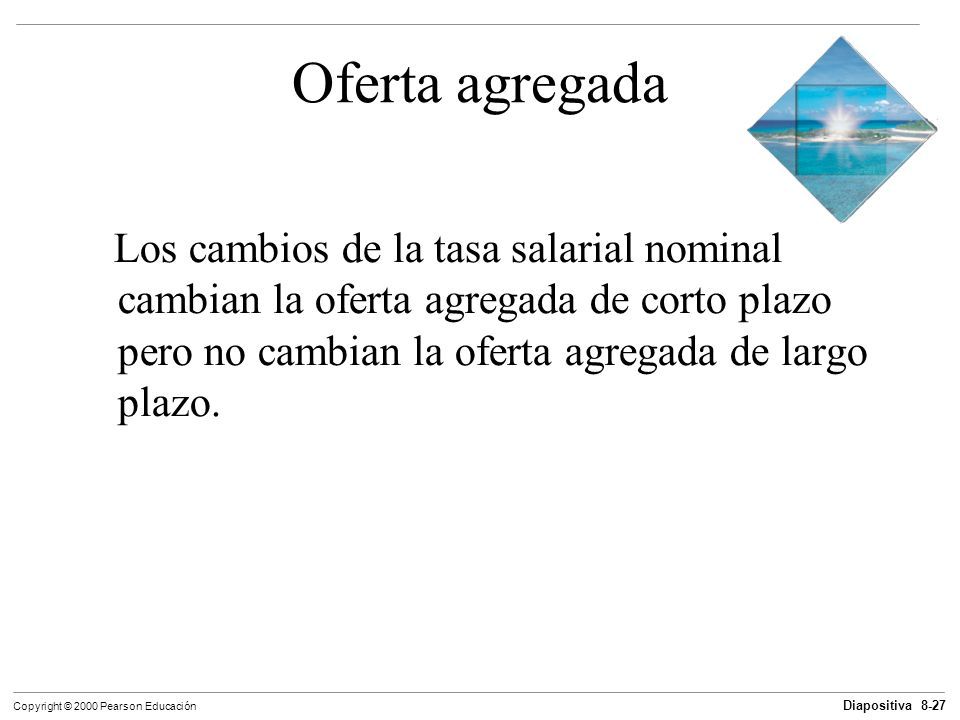 Oferta agregada

Los cambios de la tasa salarial nominal cambian la oferta agregada de corto plazo pero no cambian la oferta agregada de largo plazo.

Copyright © 2000 Pearson Educación

Diapositiva 8-27